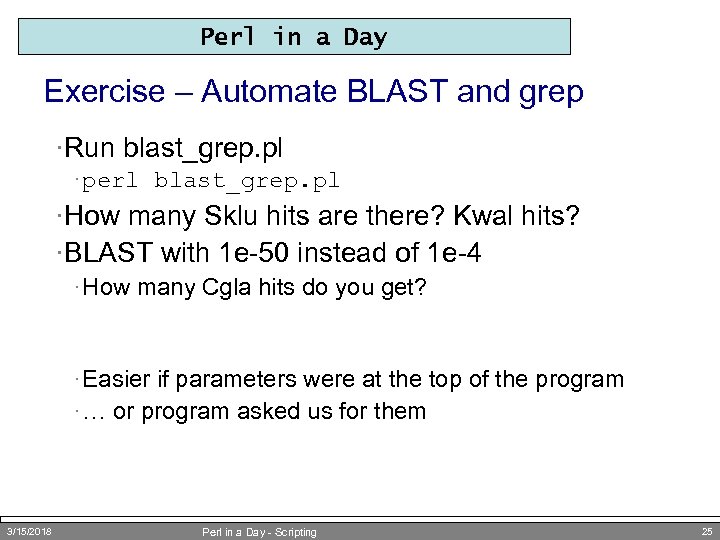 Perl in a Day

Exercise – Automate BLAST and grep

·Run blast_grep.pl

·perl blast_grep.pl

·How many Sklu hits are there? Kwal hits?

·BLAST with 1e-50 instead of 1e-4

·How many Cgla hits do you get?

·Easier if parameters were at the top of the program

·… or program asked us for them

3/15/2018 Perl in a Day - Scripting 25